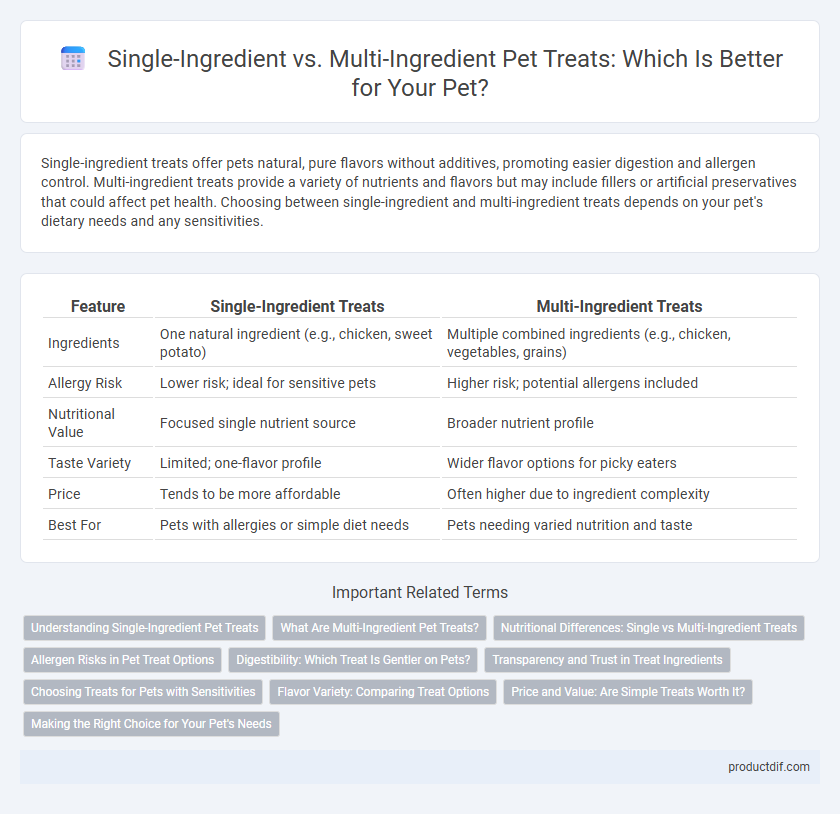 Single-Ingredient vs. Multi-Ingredient Pet Treats: Which Is Better for Your Pet?

Single-ingredient treats offer pets natural, pure flavors without additives, promoting easier digestion and allergen control. Multi-ingredient treats provide a variety of nutrients and flavors but may include fillers or artificial preservatives that could affect pet health. Choosing between single-ingredient and multi-ingredient treats depends on your pet's dietary needs and any sensitivities.

| Feature | Single-Ingredient Treats | Multi-Ingredient Treats |
|---|---|---|
| Ingredients | One natural ingredient (e.g., chicken, sweet potato) | Multiple combined ingredients (e.g., chicken, vegetables, grains) |
| Allergy Risk | Lower risk; ideal for sensitive pets | Higher risk; potential allergens included |
| Nutritional Value | Focused single nutrient source | Broader nutrient profile |
| Taste Variety | Limited; one-flavor profile | Wider flavor options for picky eaters |
| Price | Tends to be more affordable | Often higher due to ingredient complexity |
| Best For | Pets with allergies or simple diet needs | Pets needing varied nutrition and taste |

Important Related Terms

Understanding Single-Ingredient Pet Treats
What Are Multi-Ingredient Pet Treats?
Nutritional Differences: Single vs Multi-Ingredient Treats
Allergen Risks in Pet Treat Options
Digestibility: Which Treat Is Gentler on Pets?
Transparency and Trust in Treat Ingredients
Choosing Treats for Pets with Sensitivities
Flavor Variety: Comparing Treat Options
Price and Value: Are Simple Treats Worth It?
Making the Right Choice for Your Pet's Needs

productdif.com